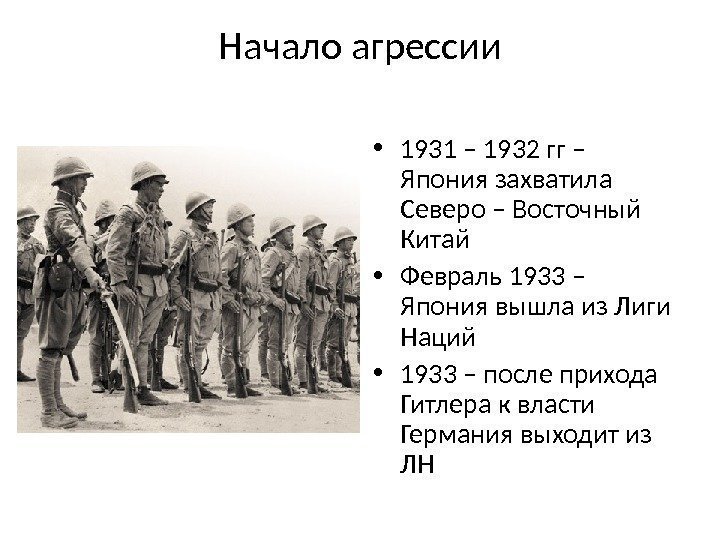 Начало агрессии

• 1931 – 1932 гг – Япония захватила Северо – Восточный Китай

• Февраль 1933 – Япония вышла из Лиги Наций

• 1933 – после прихода Гитлера к власти Германия выходит из ЛН